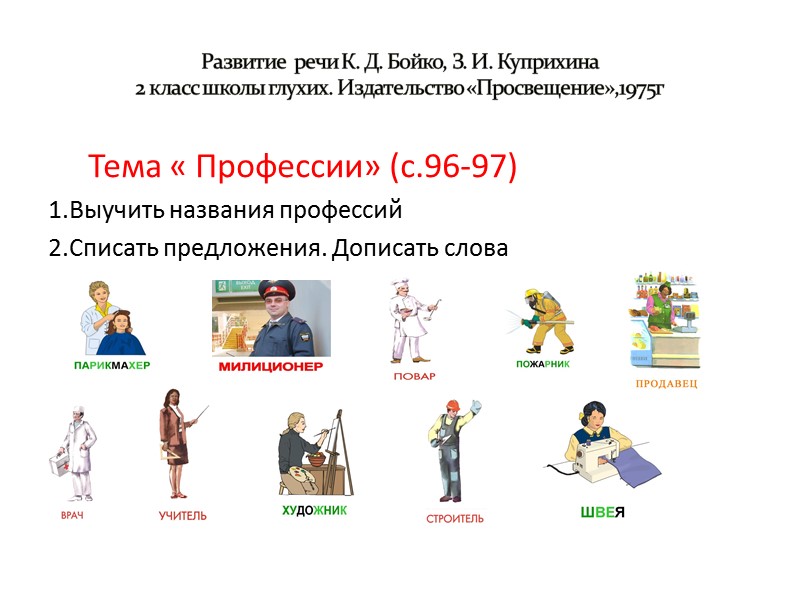 Развитие речи К. Д. Бойко, З. И. Куприхина
2 класс школы глухих. Издательство «Просвещение»,1975г

Тема « Профессии» (с.96-97)

1.Выучить названия профессий

2.Списать предложения. Дописать слова

ПАРИКМАХЕР

МИЛИЦИОНЕР

ПОВАР

ПОЖАРНИК

ПРОДАВЕЦ

ВРАЧ

УЧИТЕЛЬ

ХУДОЖНИК

СТРОИТЕЛЬ

ШВЕЯ